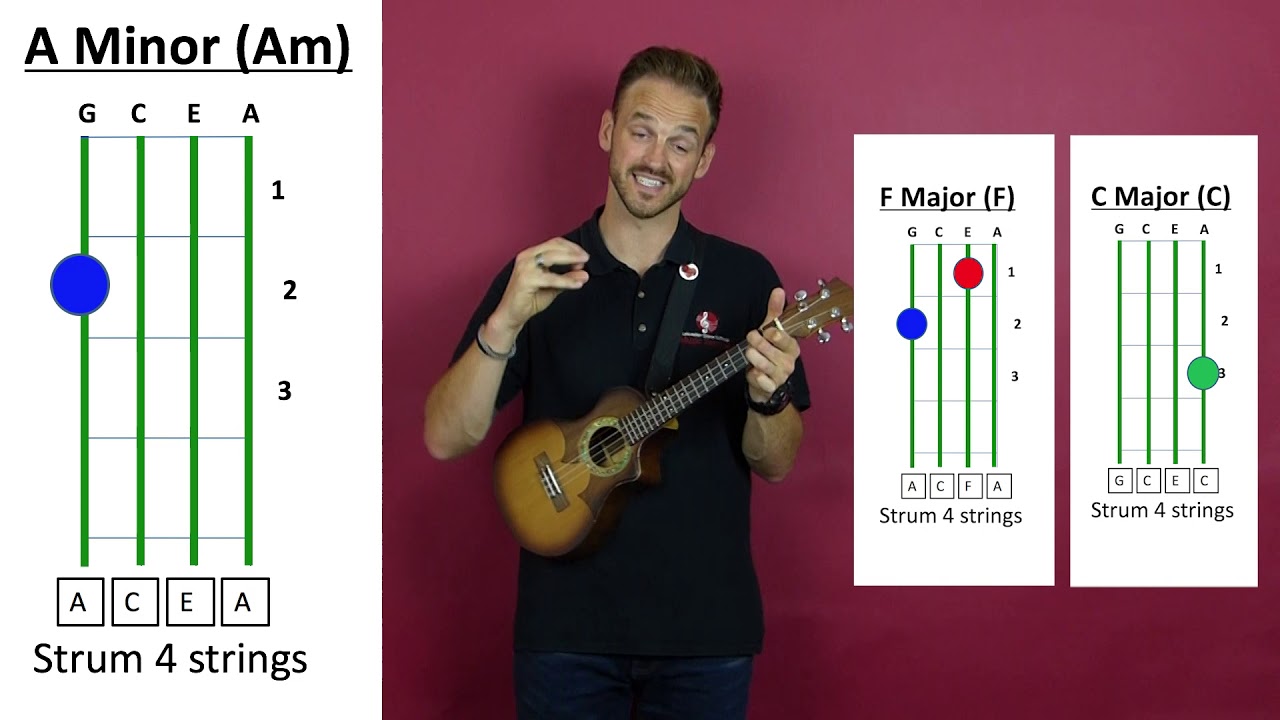 A Minor (Am)

G C E A

1

2

3

A C E A

Strum 4 strings

F Major (F)

G C E A

1

2

3

A C F A

Strum 4 strings

C Major (C)

G C E A

1

2

3

G C E C

Strum 4 strings